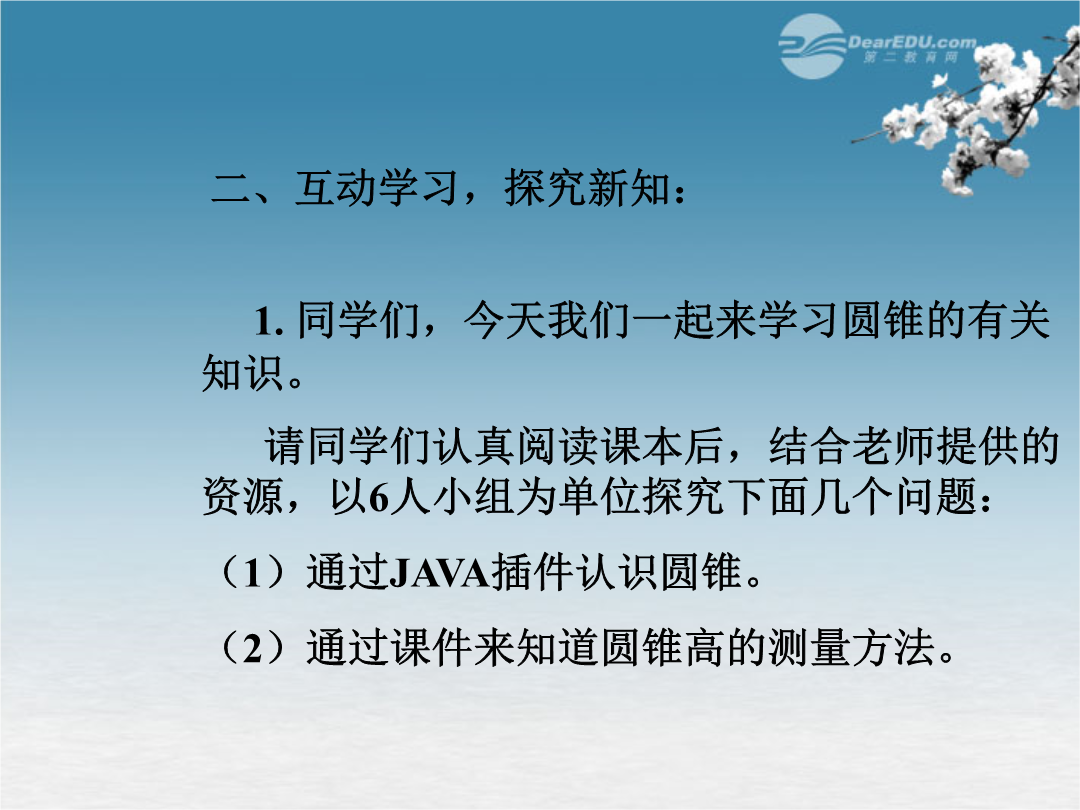 DearEDU.com
第二教育网

二、互动学习，探究新知：

1. 同学们，今天我们一起来学习圆锥的有关知识。

请同学们认真阅读课本后，结合老师提供的资源，以6人小组为单位探究下面几个问题：

（1）通过JAVA插件认识圆锥。

（2）通过课件来知道圆锥高的测量方法。